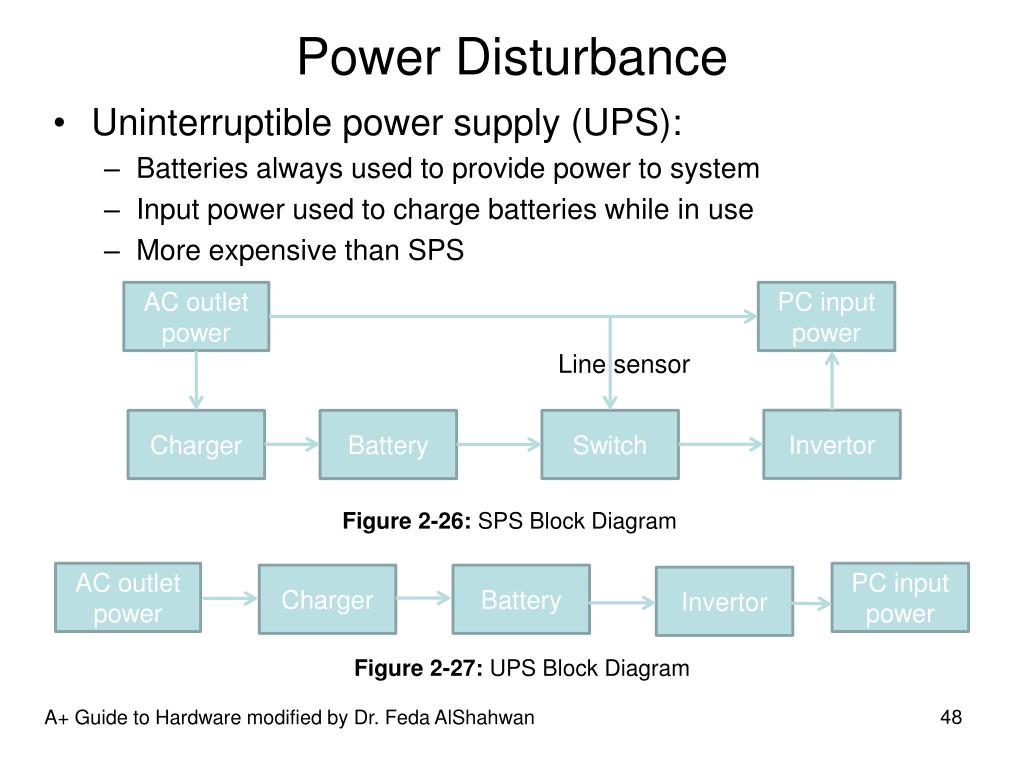 Power Disturbance

• Uninterruptible power supply (UPS):
– Batteries always used to provide power to system
– Input power used to charge batteries while in use
– More expensive than SPS

AC outlet power

PC input power

Line sensor

Charger

Battery

Switch

Invertor

**Figure 2-26:** SPS Block Diagram

AC outlet power

Charger

Battery

Invertor

PC input power

**Figure 2-27:** UPS Block Diagram

A+ Guide to Hardware modified by Dr. Feda AlShahwan

48